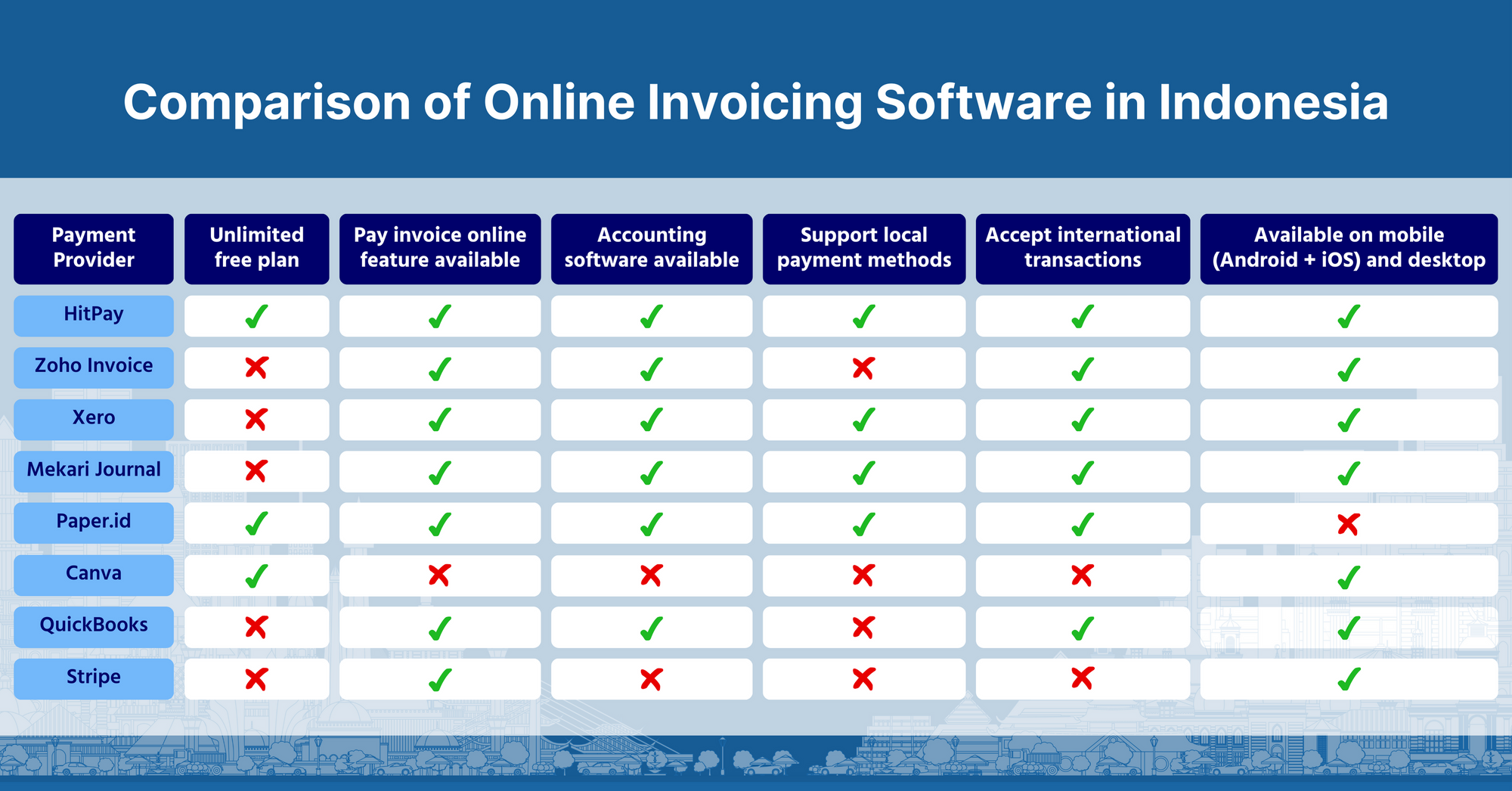 Comparison of Online Invoicing Software in Indonesia

| Payment Provider | Unlimited free plan | Pay invoice online feature available | Accounting software available | Support local payment methods | Accept international transactions | Available on mobile (Android + iOS) and desktop |
|---|---|---|---|---|---|---|
| HitPay | ✓ | ✓ | ✓ | ✓ | ✓ | ✓ |
| Zoho Invoice | ✗ | ✓ | ✓ | ✗ | ✓ | ✓ |
| Xero | ✗ | ✓ | ✓ | ✓ | ✓ | ✓ |
| Mekari Journal | ✗ | ✓ | ✓ | ✓ | ✓ | ✓ |
| Paper.id | ✓ | ✓ | ✓ | ✓ | ✓ | ✗ |
| Canva | ✓ | ✗ | ✗ | ✗ | ✗ | ✓ |
| QuickBooks | ✗ | ✓ | ✓ | ✗ | ✓ | ✓ |
| Stripe | ✗ | ✓ | ✗ | ✗ | ✗ | ✓ |